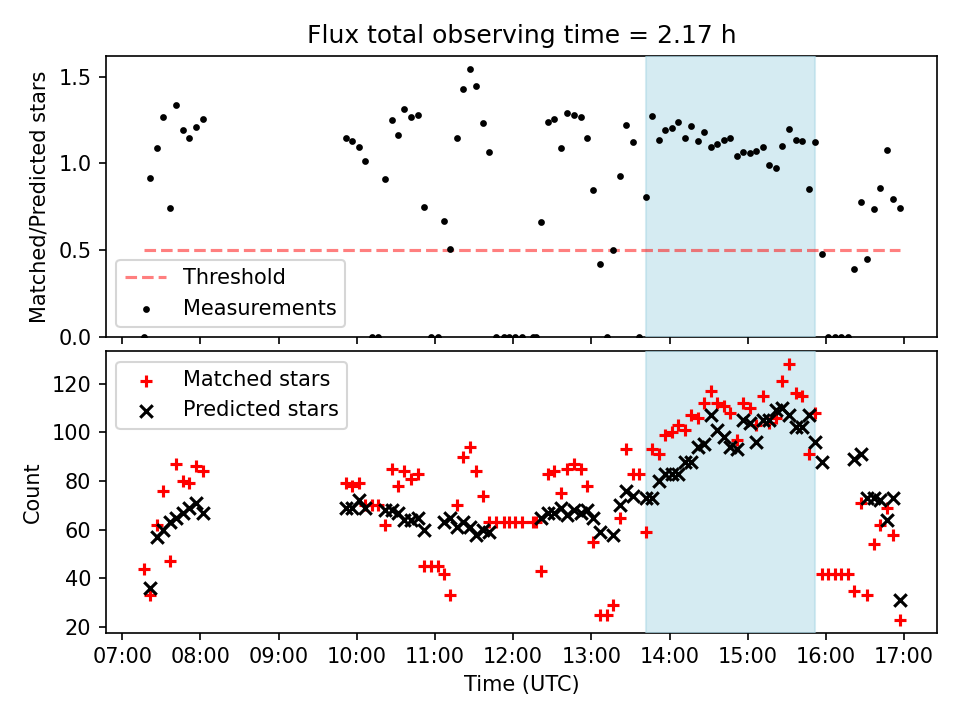 Flux total observing time = 2.17 h

Matched/Predicted stars

1.5
1.0
0.5
0.0

Threshold
Measurements

Matched stars
Predicted stars

Count

120
100
80
60
40
20

07:00 08:00 09:00 10:00 11:00 12:00 13:00 14:00 15:00 16:00 17:00

Time (UTC)